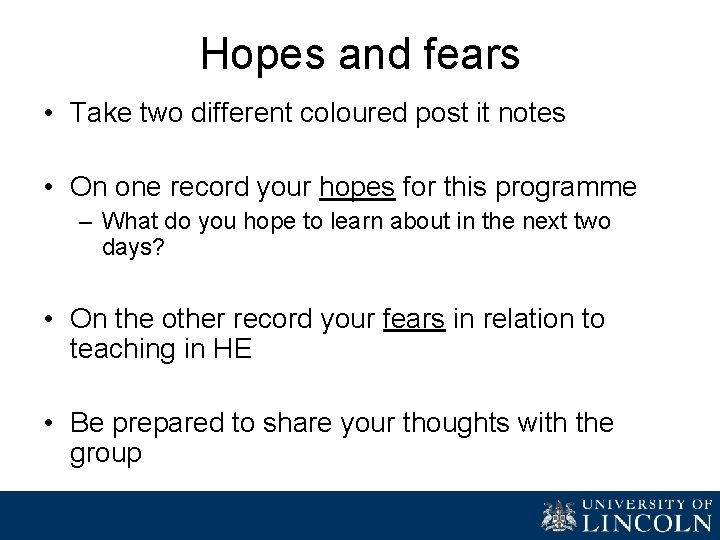 Hopes and fears

• Take two different coloured post it notes

• On one record your hopes for this programme
– What do you hope to learn about in the next two days?

• On the other record your fears in relation to teaching in HE

• Be prepared to share your thoughts with the group

UNIVERSITY OF LINCOLN